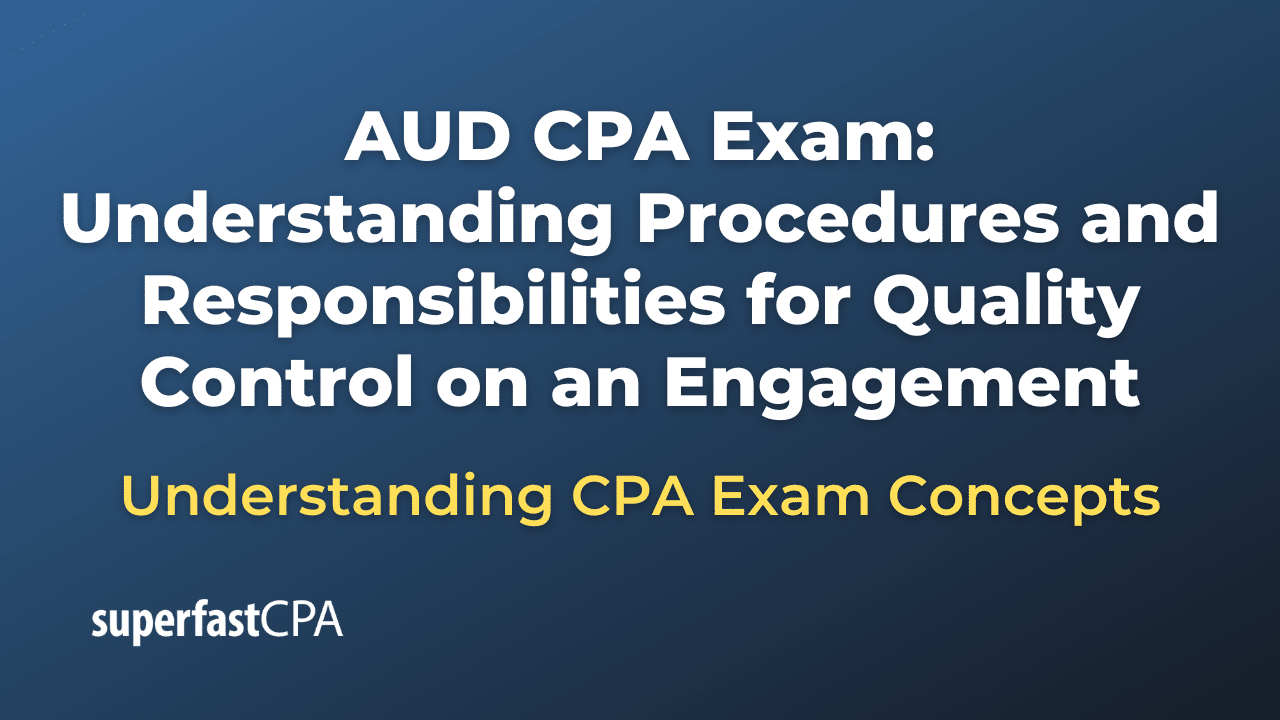 AUD CPA Exam: Understanding Procedures and Responsibilities for Quality Control on an Engagement

Understanding CPA Exam Concepts

superfastCPA